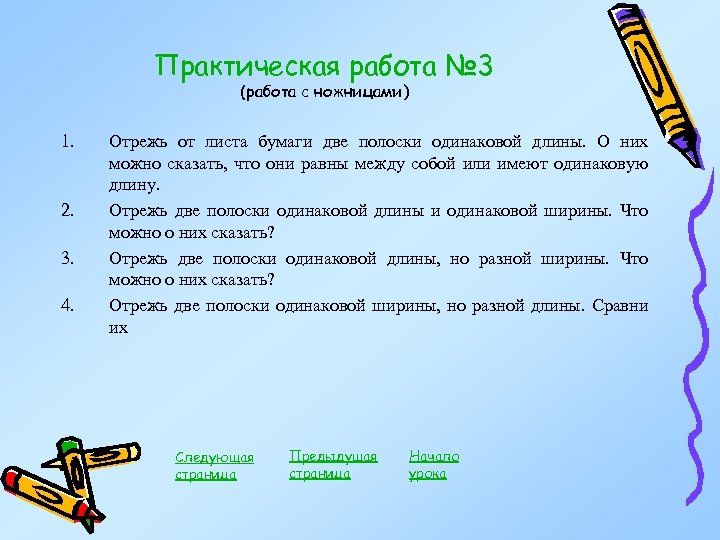 Практическая работа №3
(работа с ножницами)

1. Отрежь от листа бумаги две полоски одинаковой длины. О них можно сказать, что они равны между собой или имеют одинаковую длину.

2. Отрежь две полоски одинаковой длины и одинаковой ширины. Что можно о них сказать?

3. Отрежь две полоски одинаковой длины, но разной ширины. Что можно о них сказать?

4. Отрежь две полоски одинаковой ширины, но разной длины. Сравни их

Следующая страница

Предыдущая страница

Начало урока